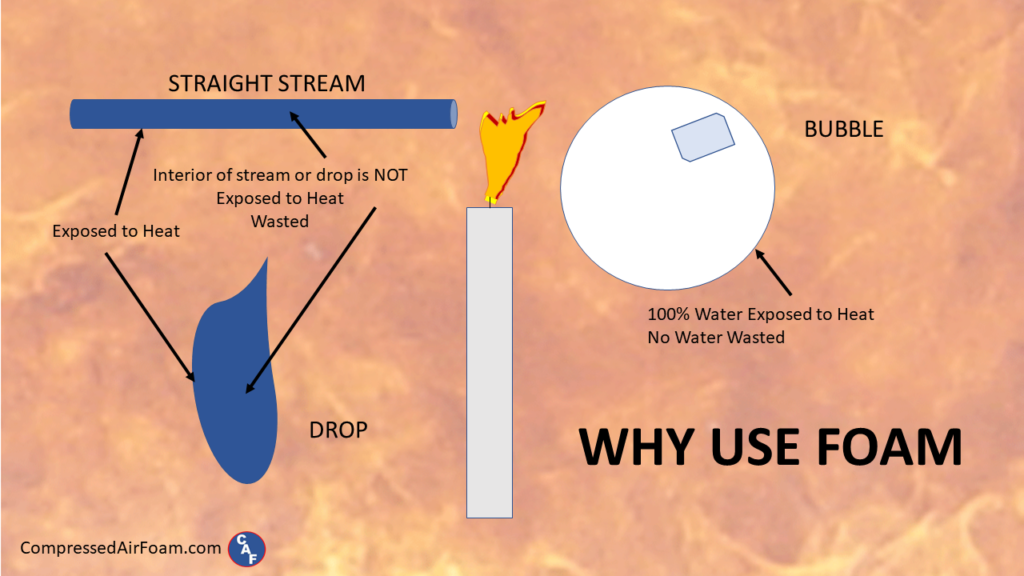 STRAIGHT STREAM

Interior of stream or drop is NOT Exposed to Heat Wasted

Exposed to Heat

DROP

BUBBLE

100% Water Exposed to Heat
No Water Wasted

WHY USE FOAM

CompressedAirFoam.com

CAF